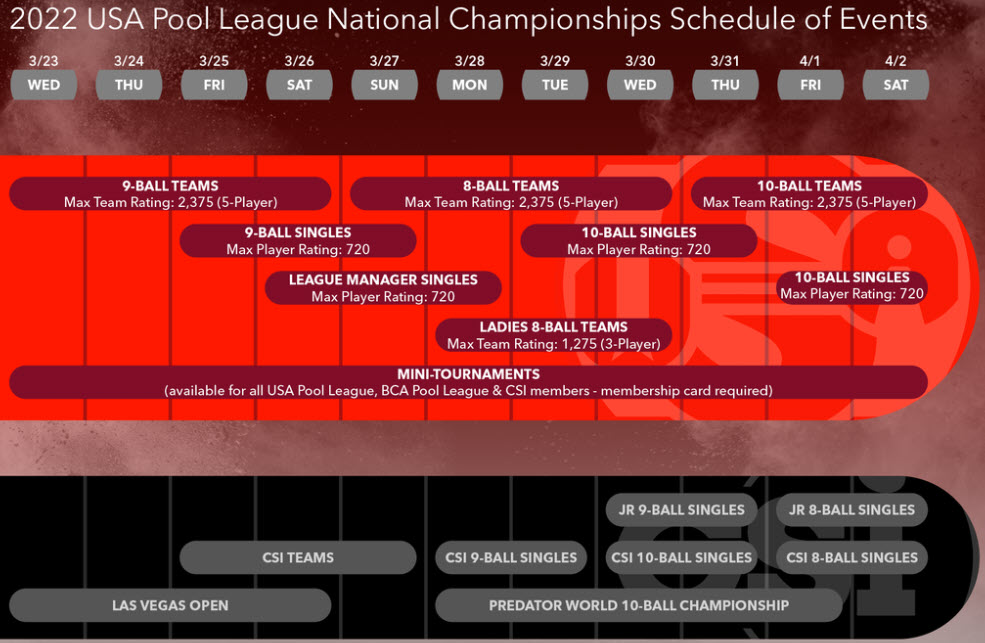 2022 USA Pool League National Championships Schedule of Events

3/23 WED
3/24 THU
3/25 FRI
3/26 SAT
3/27 SUN
3/28 MON
3/29 TUE
3/30 WED
3/31 THU
4/1 FRI
4/2 SAT

9-BALL TEAMS
Max Team Rating: 2,375 (5-Player)

8-BALL TEAMS
Max Team Rating: 2,375 (5-Player)

10-BALL TEAMS
Max Team Rating: 2,375 (5-Player)

9-BALL SINGLES
Max Player Rating: 720

10-BALL SINGLES
Max Player Rating: 720

LEAGUE MANAGER SINGLES
Max Player Rating: 720

10-BALL SINGLES
Max Player Rating: 720

LADIES 8-BALL TEAMS
Max Team Rating: 1,275 (3-Player)

MINI-TOURNAMENTS
(available for all USA Pool League, BCA Pool League & CSI members - membership card required)

JR 9-BALL SINGLES
JR 8-BALL SINGLES
CSI TEAMS
CSI 9-BALL SINGLES
CSI 10-BALL SINGLES
CSI 8-BALL SINGLES
LAS VEGAS OPEN
PREDATOR WORLD 10-BALL CHAMPIONSHIP